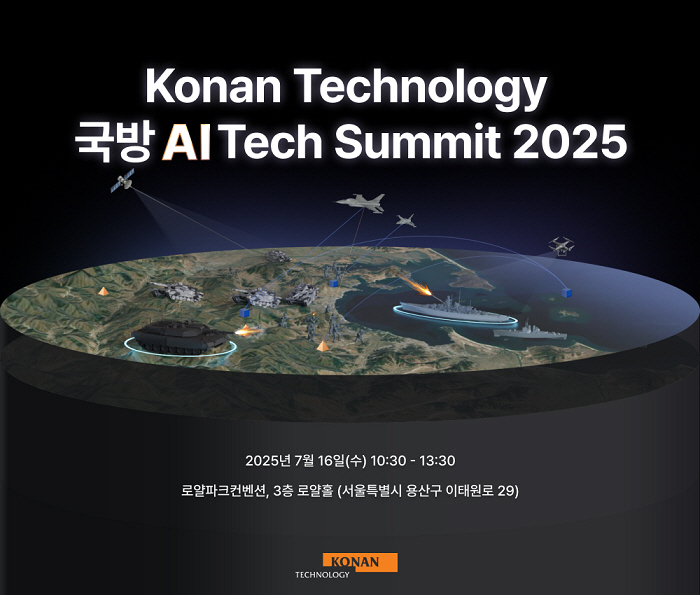 Konan Technology
국방 AI Tech Summit 2025

2025년 7월 16일(수) 10:30 - 13:30

로얄파크컨벤션, 3층 로얄홀 (서울특별시 용산구 이태원로 29)

KONAN
TECHNOLOGY